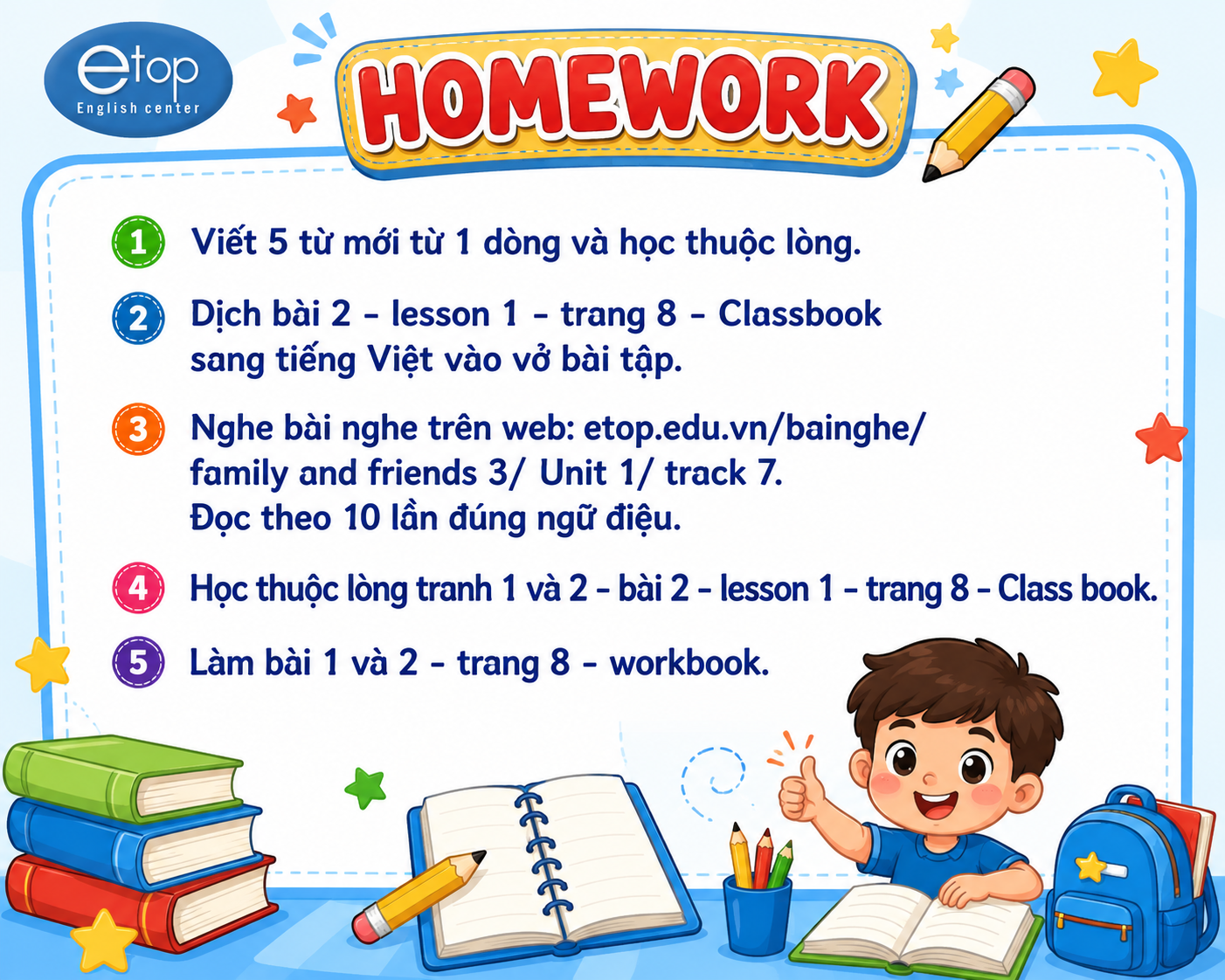 etop
English center

HOMEWORK

1 Viết 5 từ mới từ 1 dòng và học thuộc lòng.

2 Dịch bài 2 - lesson 1 - trang 8 - Classbook sang tiếng Việt vào vở bài tập.

3 Nghe bài nghe trên web: etop.edu.vn/bainghe/ family and friends 3/ Unit 1/ track 7.
Đọc theo 10 lần đúng ngữ điệu.

4 Học thuộc lòng tranh 1 và 2 - bài 2 - lesson 1 - trang 8 - Class book.

5 Làm bài 1 và 2 - trang 8 - workbook.